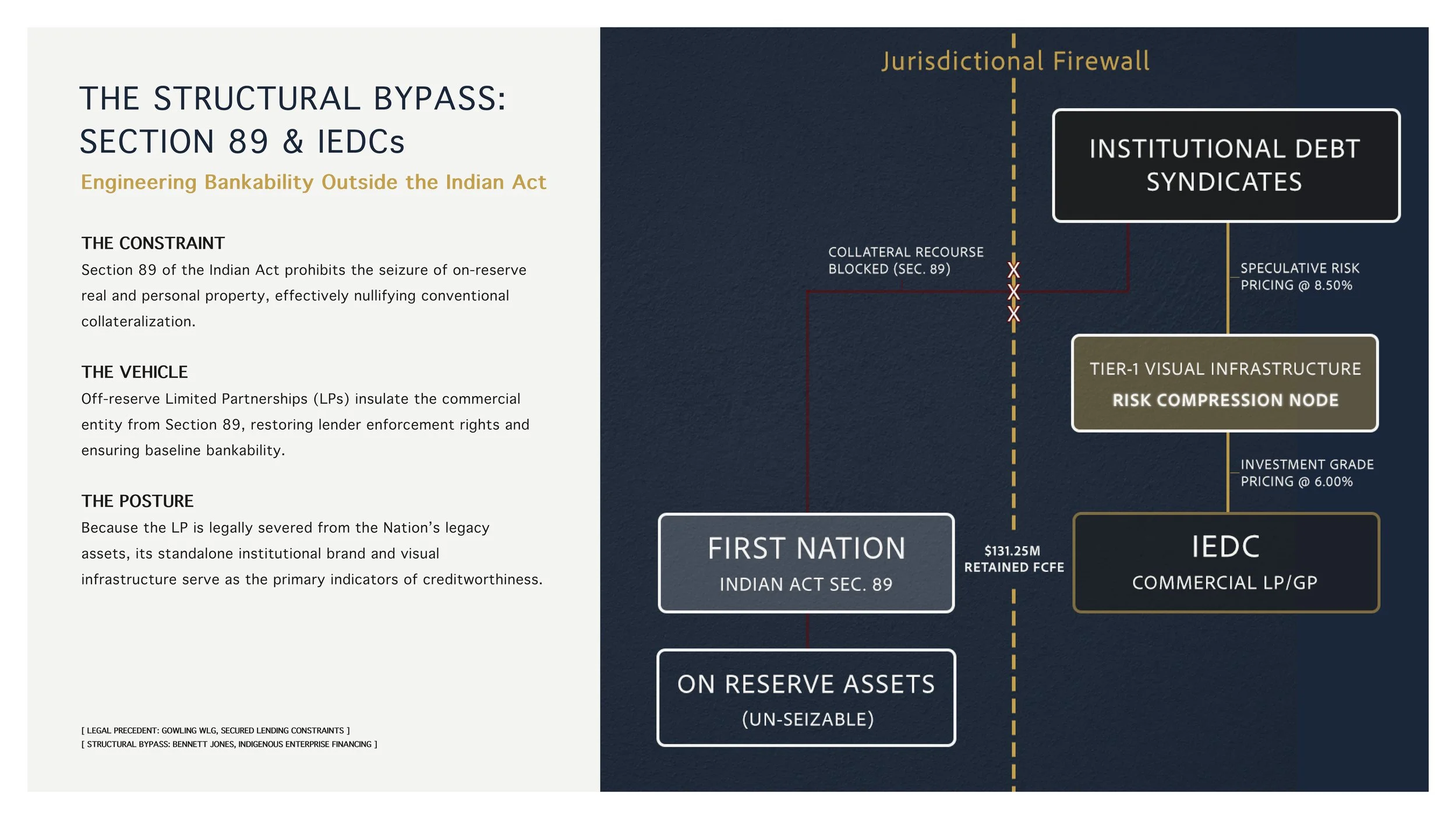 THE STRUCTURAL BYPASS: SECTION 89 & IEDCs

Engineering Bankability Outside the Indian Act

THE CONSTRAINT
Section 89 of the Indian Act prohibits the seizure of on-reserve real and personal property, effectively nullifying conventional collateralization.

THE VEHICLE
Off-reserve Limited Partnerships (LPs) insulate the commercial entity from Section 89, restoring lender enforcement rights and ensuring baseline bankability.

THE POSTURE
Because the LP is legally severed from the Nation's legacy assets, its standalone institutional brand and visual infrastructure serve as the primary indicators of creditworthiness.

[ LEGAL PRECEDENT: GOWLING WLG, SECURED LENDING CONSTRAINTS ]
[ STRUCTURAL BYPASS: BENNETT JONES, INDIGENOUS ENTERPRISE FINANCING ]

Jurisdictional Firewall

INSTITUTIONAL DEBT SYNDICATES

COLLATERAL RECOURSE BLOCKED (SEC. 89)

X
X
X

SPECULATIVE RISK PRICING @ 8.50%

TIER-1 VISUAL INFRASTRUCTURE
RISK COMPRESSION NODE

INVESTMENT GRADE PRICING @ 6.00%

FIRST NATION
INDIAN ACT SEC. 89

$131.25M
RETAINED FCFE

IEDC
COMMERCIAL LP/GP

ON RESERVE ASSETS
(UN-SEIZABLE)